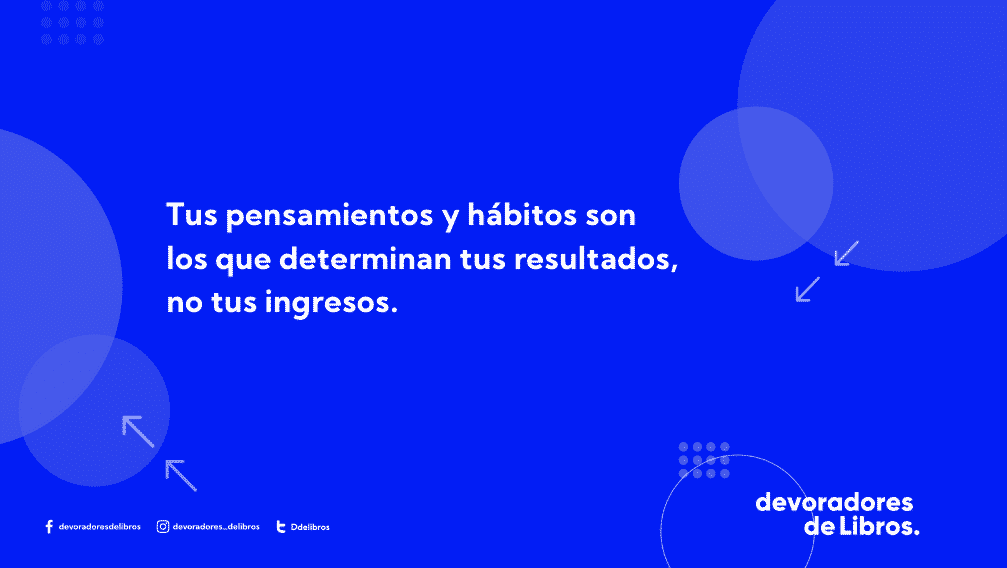 Tus pensamientos y hábitos son los que determinan tus resultados, no tus ingresos.

devoradoresdelibros devoradores_delibros Ddelibros

devoradores de Libros.